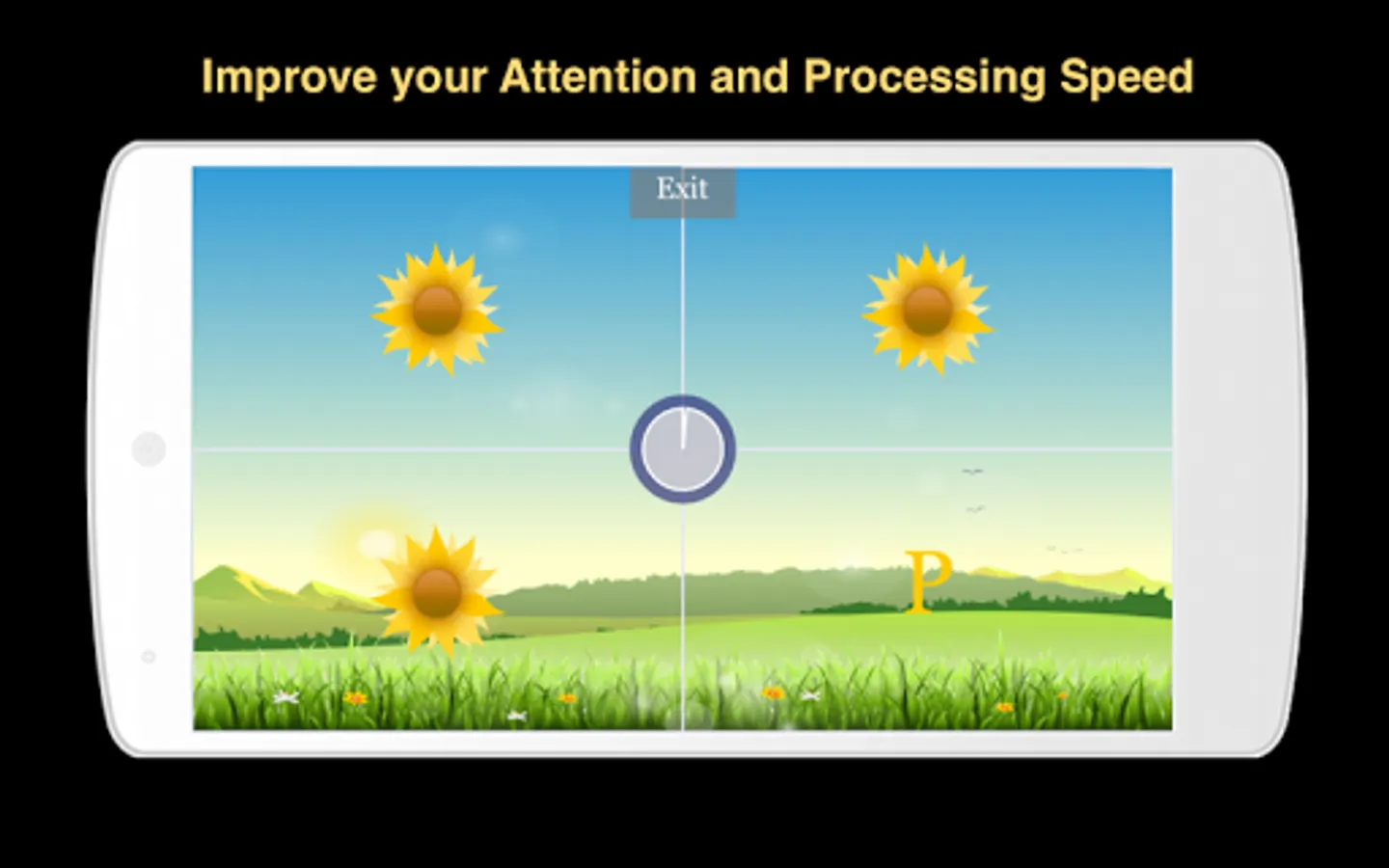 Improve your Attention and Processing Speed

Exit

P